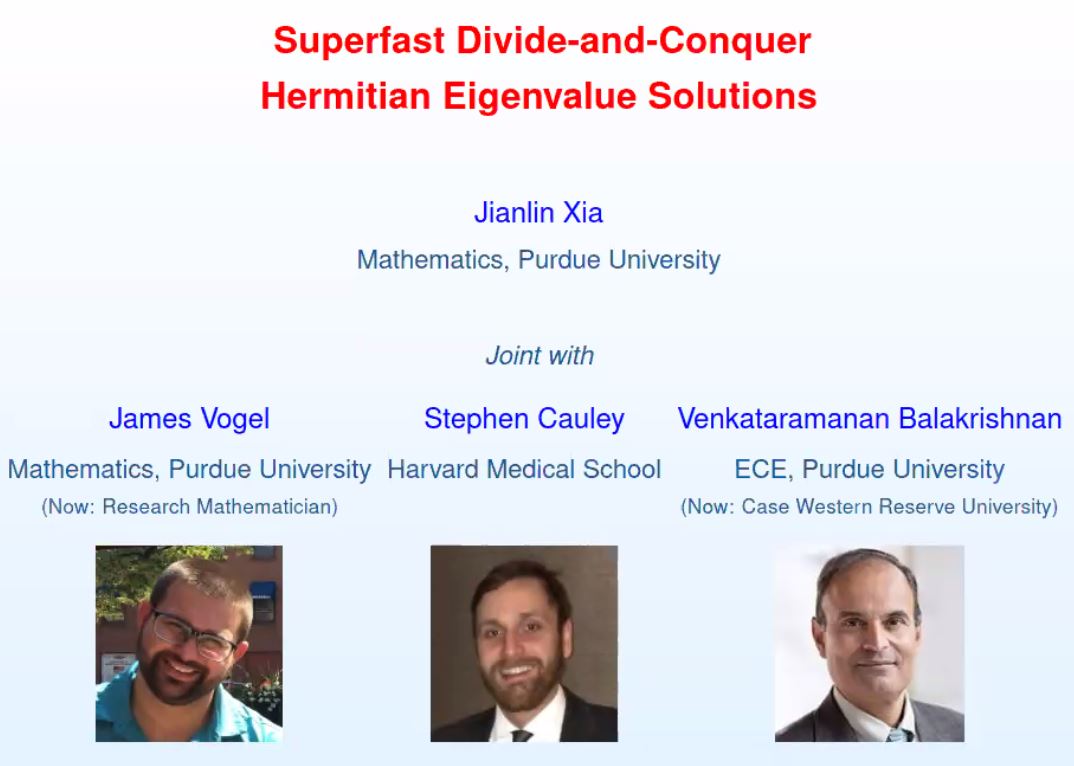 Superfast Divide-and-Conquer Hermitian Eigenvalue Solutions

Jianlin Xia

Mathematics, Purdue University

Joint with

James Vogel

Mathematics, Purdue University

(Now: Research Mathematician)

Stephen Cauley

Harvard Medical School

Venkataramanan Balakrishnan

ECE, Purdue University

(Now: Case Western Reserve University)